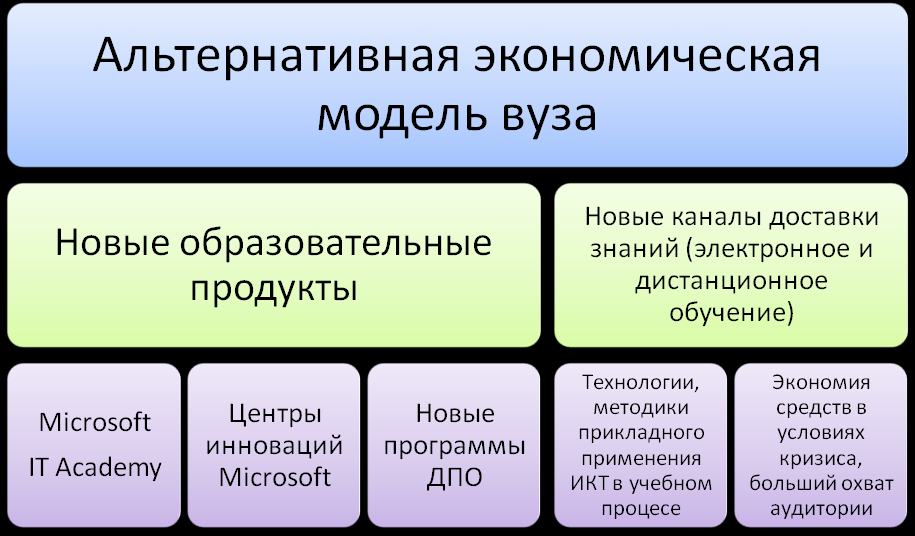 Альтернативная экономическая модель вуза

Новые образовательные продукты

Новые каналы доставки знаний (электронное и дистанционное обучение)

Microsoft IT Academy

Центры инноваций Microsoft

Новые программы ДПО

Технологии, методики прикладного применения ИКТ в учебном процесе

Экономия средств в условиях кризиса, больший охват аудитории